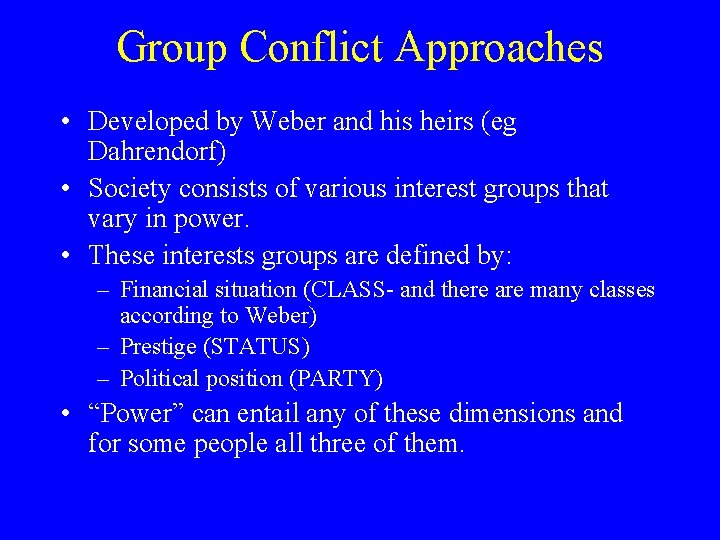 Group Conflict Approaches

• Developed by Weber and his heirs (eg Dahrendorf)
• Society consists of various interest groups that vary in power.
• These interests groups are defined by:
  – Financial situation (CLASS- and there are many classes according to Weber)
  – Prestige (STATUS)
  – Political position (PARTY)
• “Power” can entail any of these dimensions and for some people all three of them.